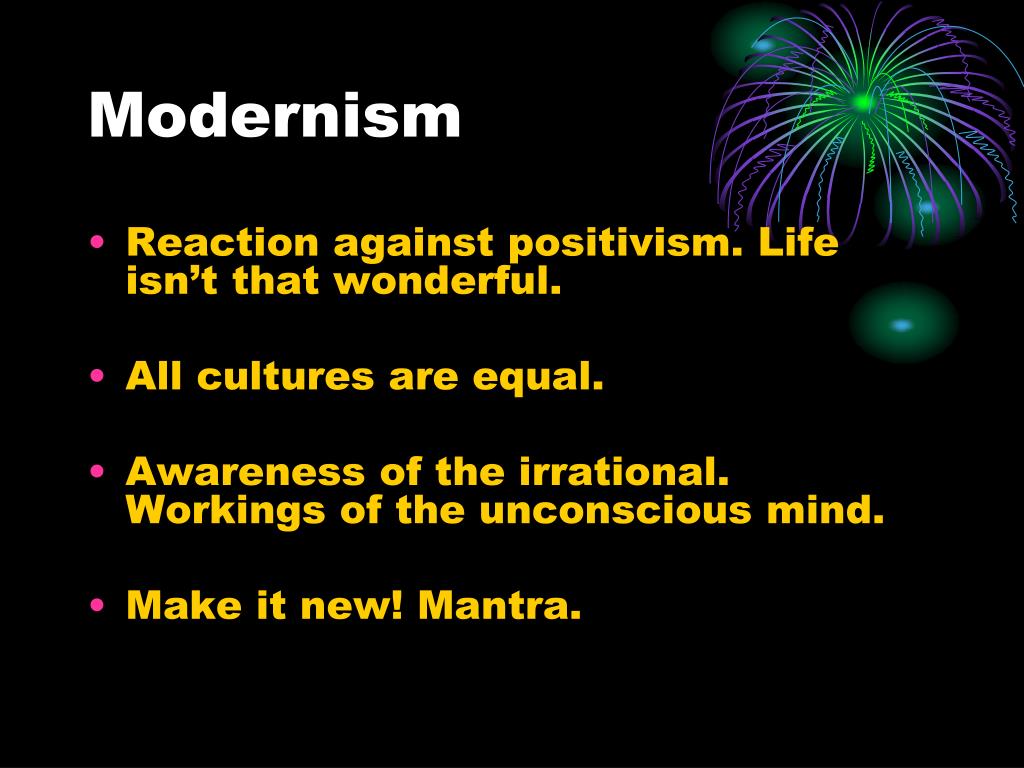 Modernism

• Reaction against positivism. Life isn’t that wonderful.

• All cultures are equal.

• Awareness of the irrational. Workings of the unconscious mind.

• Make it new! Mantra.